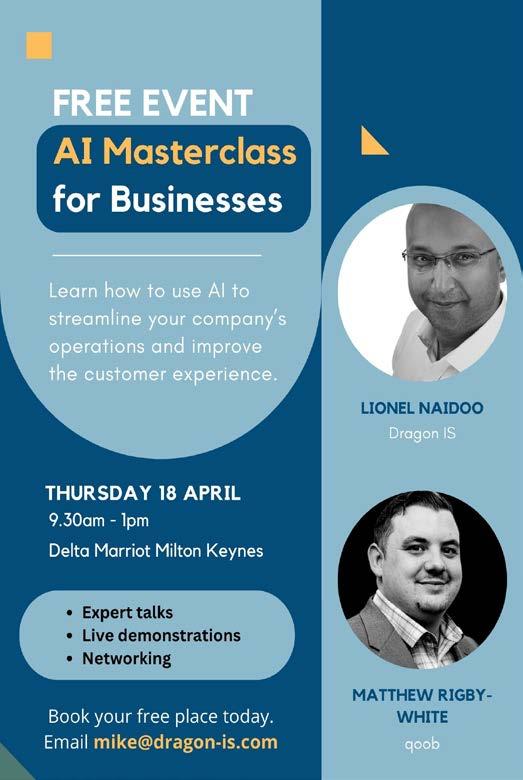 FREE EVENT
AI Masterclass for Businesses

Learn how to use AI to streamline your company's operations and improve the customer experience.

THURSDAY 18 APRIL
9.30am - 1pm
Delta Marriot Milton Keynes

• Expert talks
• Live demonstrations
• Networking

Book your free place today.
Email mike@dragon-is.com

LIONEL NAIDOO
Dragon IS

MATTHEW RIGBY-WHITE
qoob